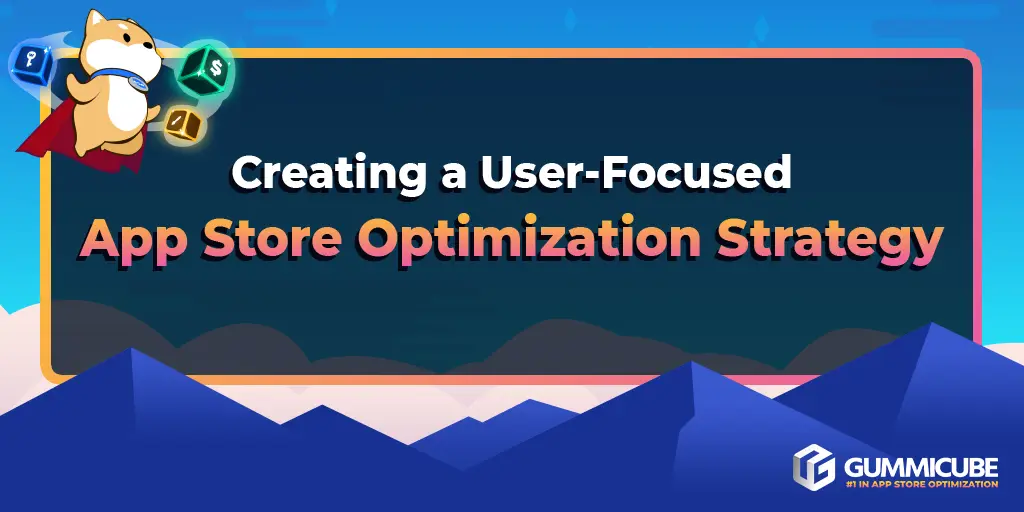 Creating a User-Focused
App Store Optimization Strategy

GUMMICUBE
#1 IN APP STORE OPTIMIZATION